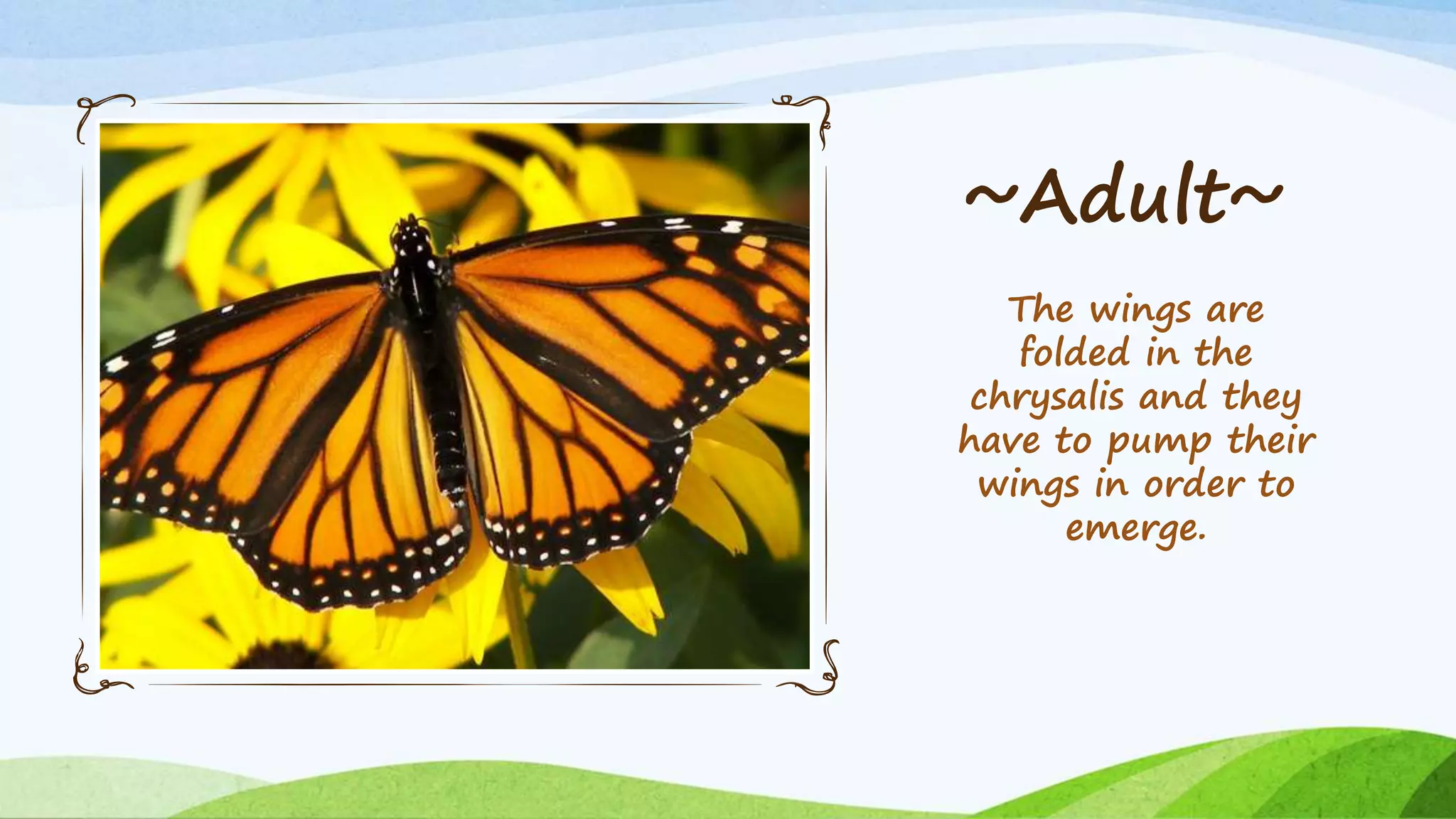 ~Adult~

The wings are folded in the chrysalis and they have to pump their wings in order to emerge.